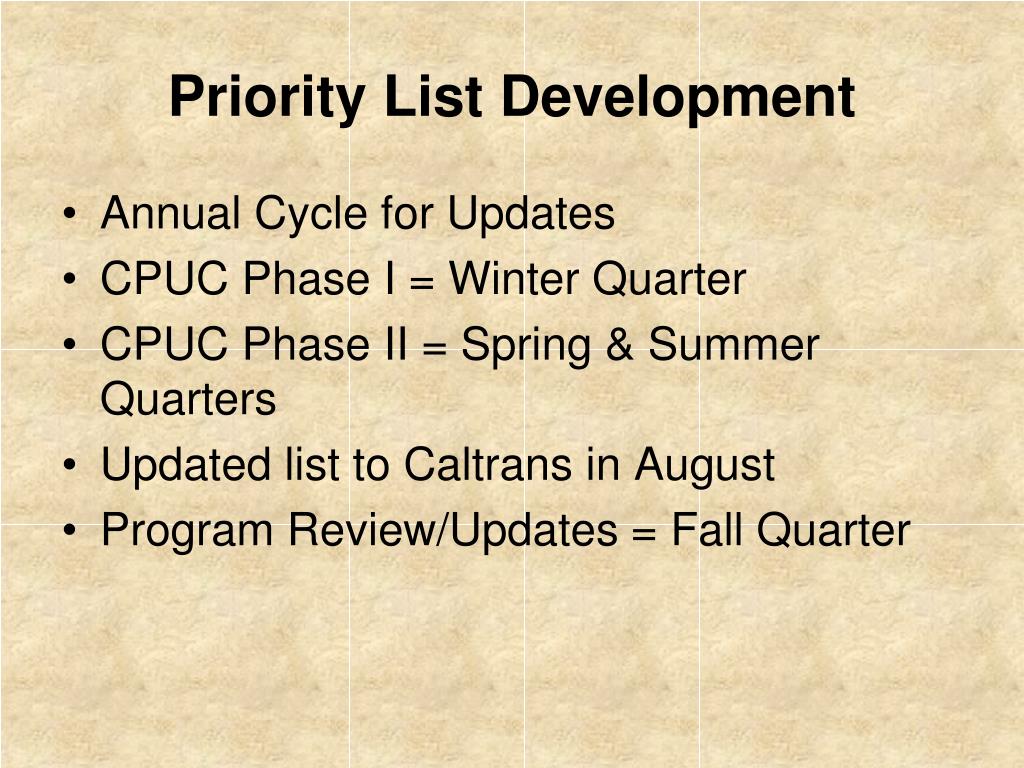 Priority List Development

• Annual Cycle for Updates
• CPUC Phase I = Winter Quarter
• CPUC Phase II = Spring & Summer Quarters
• Updated list to Caltrans in August
• Program Review/Updates = Fall Quarter